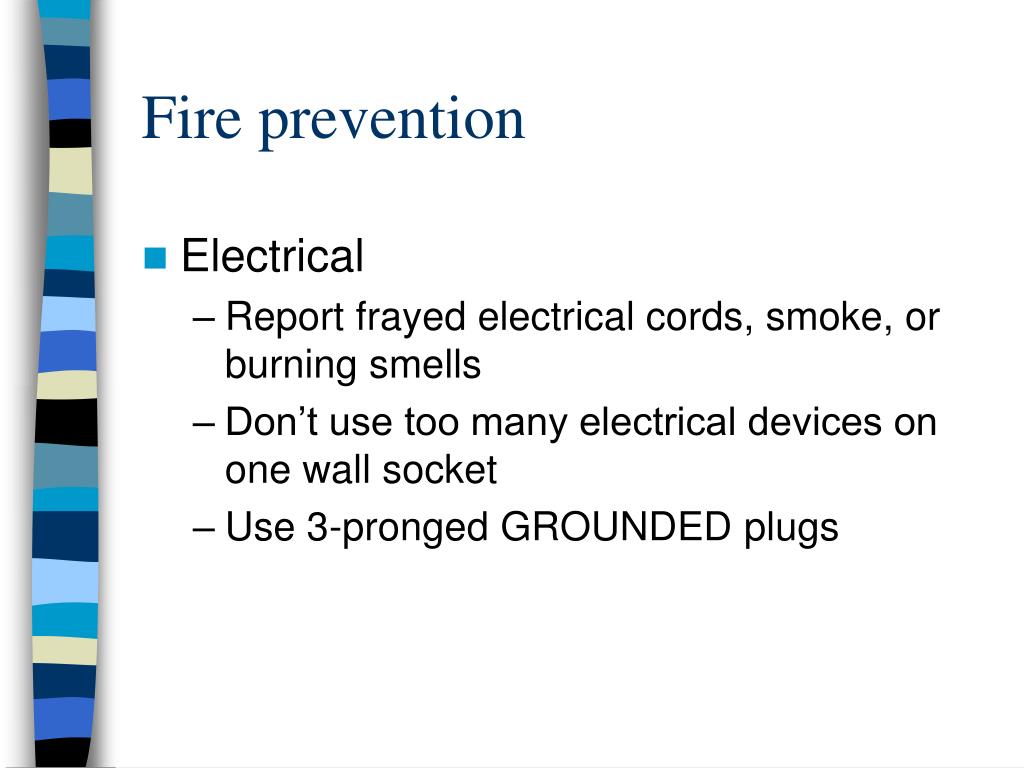 Fire prevention

Electrical

– Report frayed electrical cords, smoke, or burning smells
– Don’t use too many electrical devices on one wall socket
– Use 3-pronged GROUNDED plugs